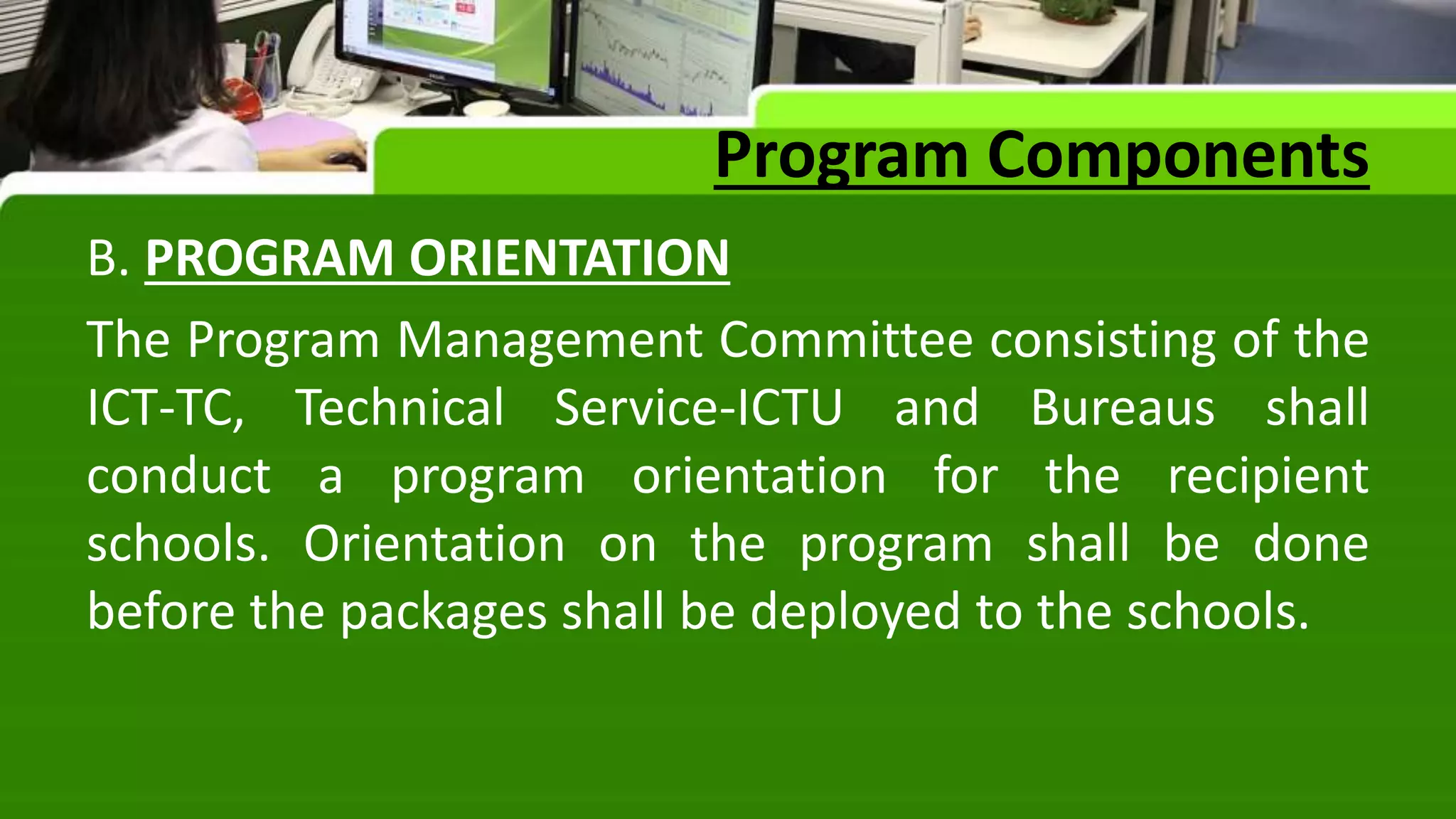 Program Components

B. PROGRAM ORIENTATION

The Program Management Committee consisting of the ICT-TC, Technical Service-ICTU and Bureaus shall conduct a program orientation for the recipient schools. Orientation on the program shall be done before the packages shall be deployed to the schools.